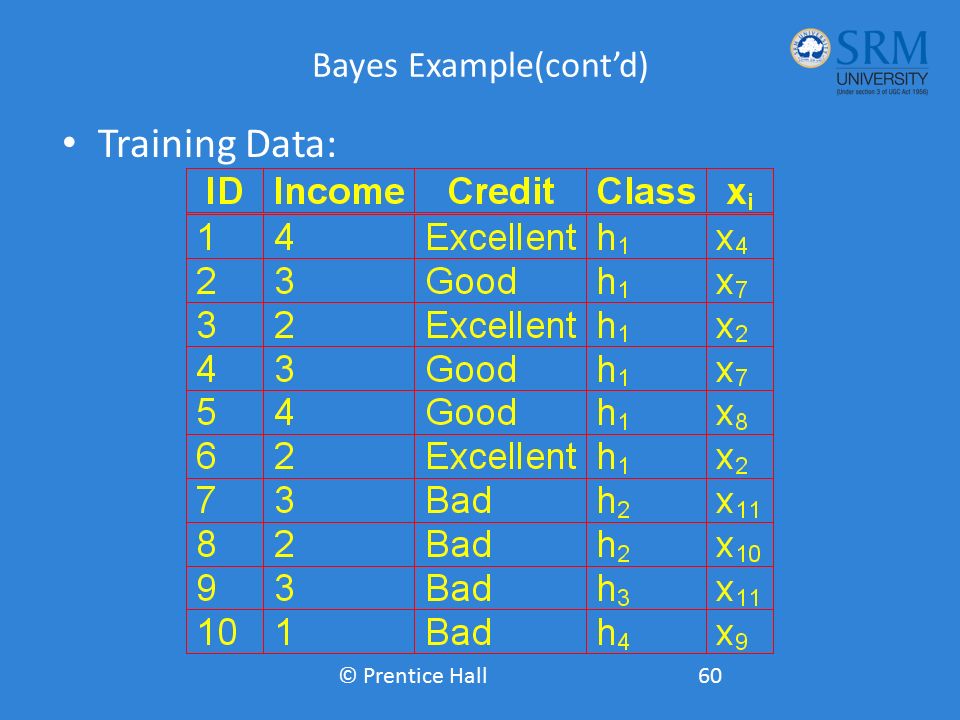 Bayes Example(cont'd)

SRM UNIVERSITY
(Under section 3 of UGC Act 1956)

• Training Data:

| ID | Income | Credit | Class | $x_i$ |
|---|---|---|---|---|
| 1 | 4 | Excellent | $h_1$ | $x_4$ |
| 2 | 3 | Good | $h_1$ | $x_7$ |
| 3 | 2 | Excellent | $h_1$ | $x_2$ |
| 4 | 3 | Good | $h_1$ | $x_7$ |
| 5 | 4 | Good | $h_1$ | $x_8$ |
| 6 | 2 | Excellent | $h_1$ | $x_2$ |
| 7 | 3 | Bad | $h_2$ | $x_{11}$ |
| 8 | 2 | Bad | $h_2$ | $x_{10}$ |
| 9 | 3 | Bad | $h_3$ | $x_{11}$ |
| 10 | 1 | Bad | $h_4$ | $x_9$ |

© Prentice Hall 60